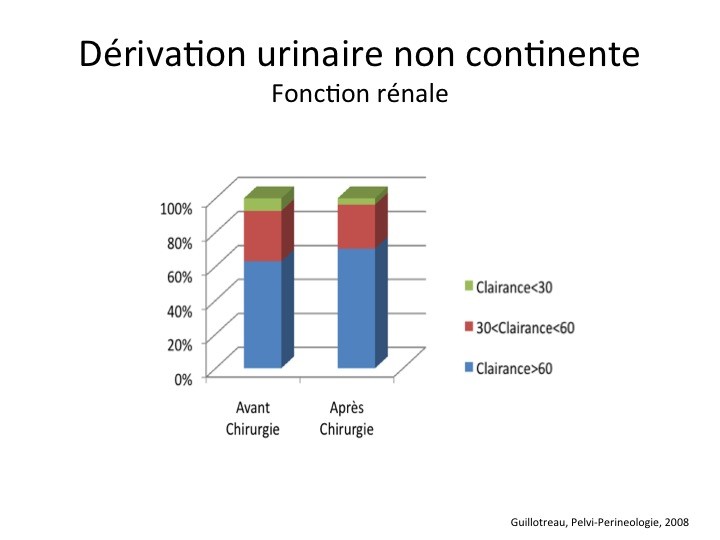 Dérivation urinaire non continente
Fonction rénale

100%
80%
60%
40%
20%
0%

Avant Chirurgie
Après Chirurgie

Clairance<30
30<Clairance<60
Clairance>60

Guillotreau, Pelvi-Perineologie, 2008